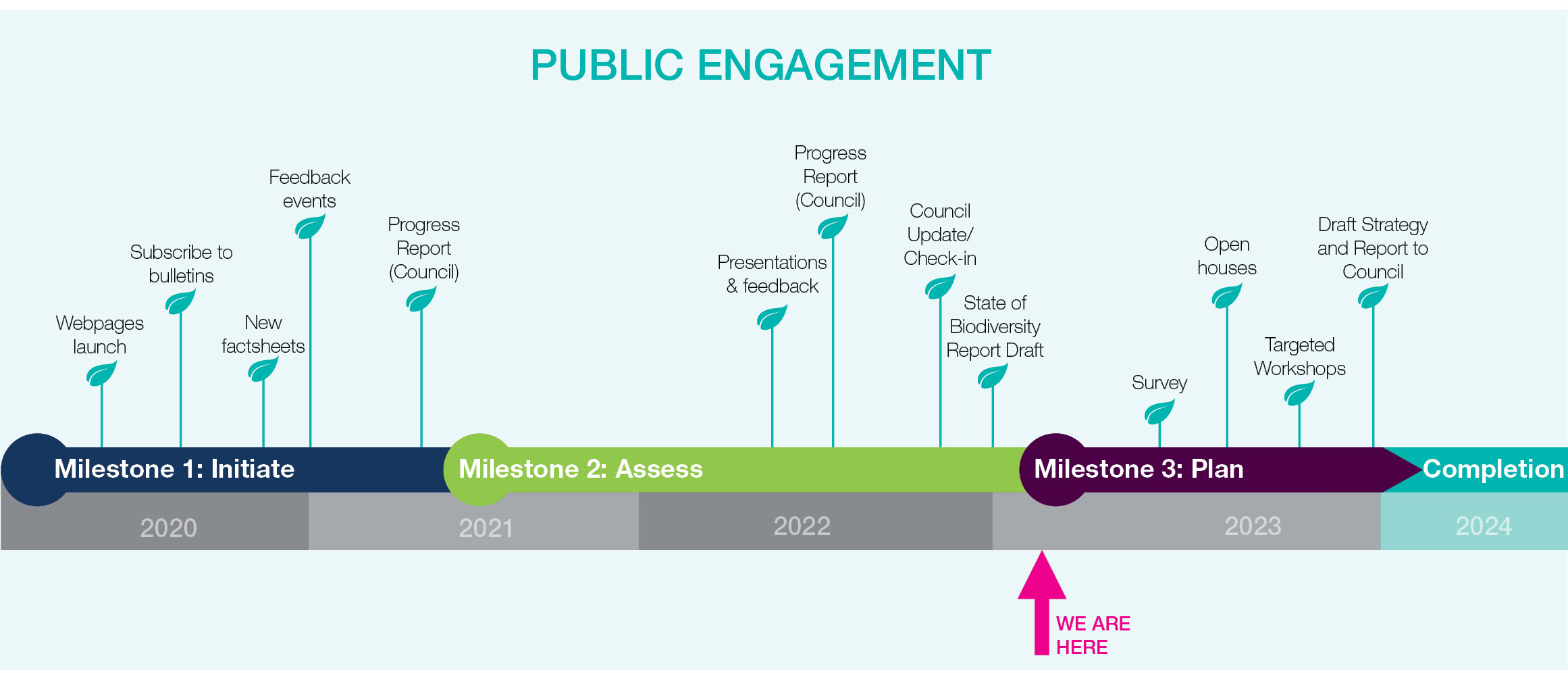 PUBLIC ENGAGEMENT

Webpages launch

Subscribe to bulletins

New factsheets

Feedback events

Progress Report (Council)

Presentations & feedback

Progress Report (Council)

Council Update/ Check-in

State of Biodiversity Report Draft

Survey

Open houses

Targeted Workshops

Draft Strategy and Report to Council

Milestone 1: Initiate

Milestone 2: Assess

Milestone 3: Plan

Completion

2020

2021

2022

2023

2024

WE ARE HERE